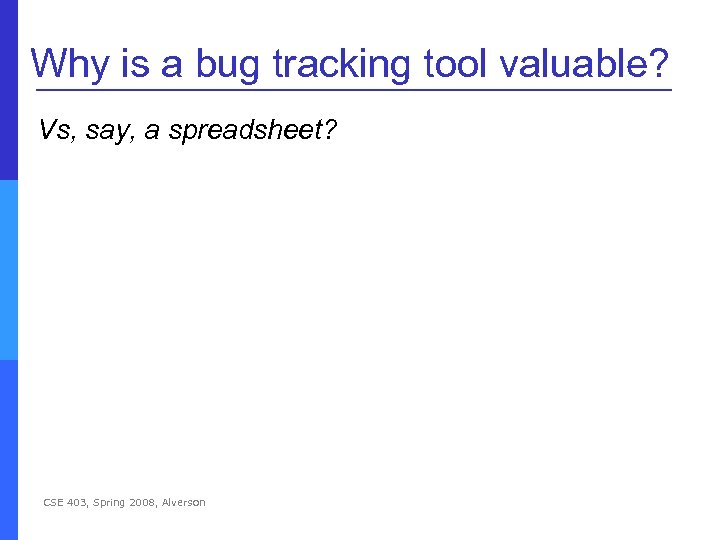 Why is a bug tracking tool valuable?

Vs, say, a spreadsheet?

CSE 403, Spring 2008, Alverson